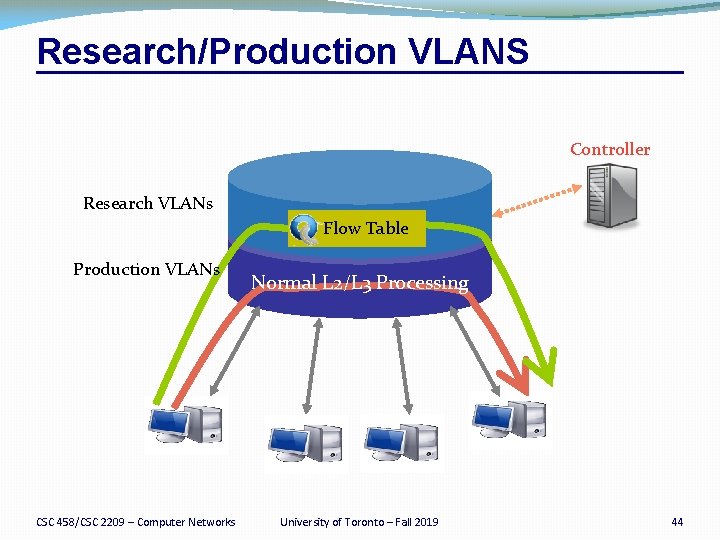 Research/Production VLANS

Controller

Research VLANs

Flow Table

Production VLANs

Normal L2/L3 Processing

CSC 458/CSC 2209 – Computer Networks

University of Toronto – Fall 2019

44